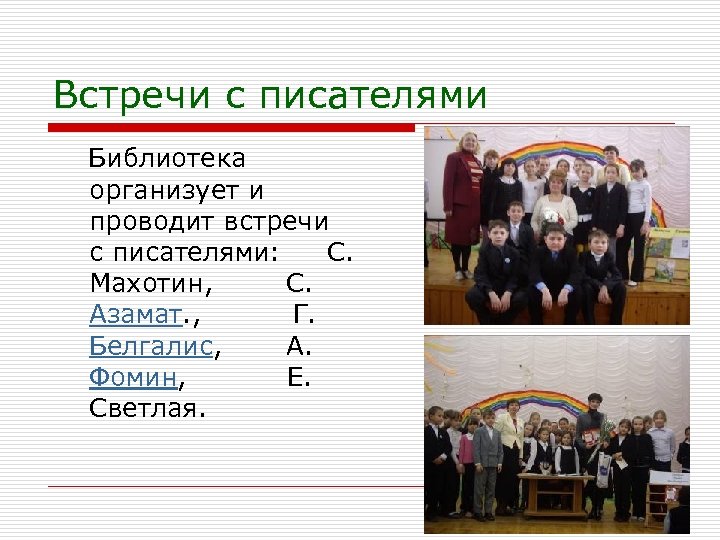 Встречи с писателями

Библиотека организует и проводит встречи с писателями: С. Махотин, С. Азамат., Г. Белгалис, А. Фомин, Е. Светлая.